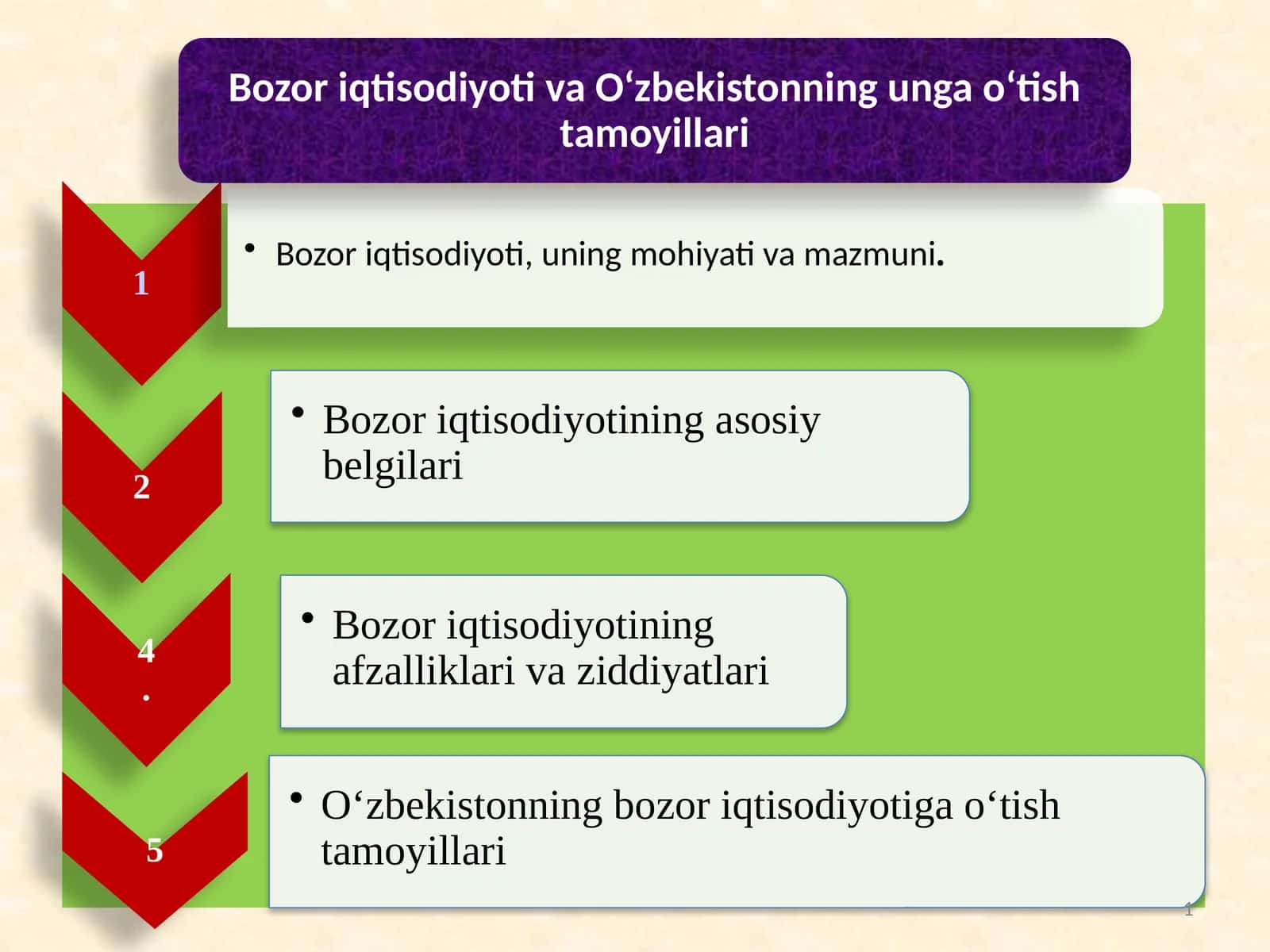 Bozor iqtisodiyoti va O‘zbekistonning unga o‘tish tamoyillari

1

• Bozor iqtisodiyoti, uning mohiyati va mazmuni.

2

• Bozor iqtisodiyotining asosiy belgilari

4.

• Bozor iqtisodiyotining afzalliklari va ziddiyatlari

5

• O‘zbekistonning bozor iqtisodiyotiga o‘tish tamoyillari

1